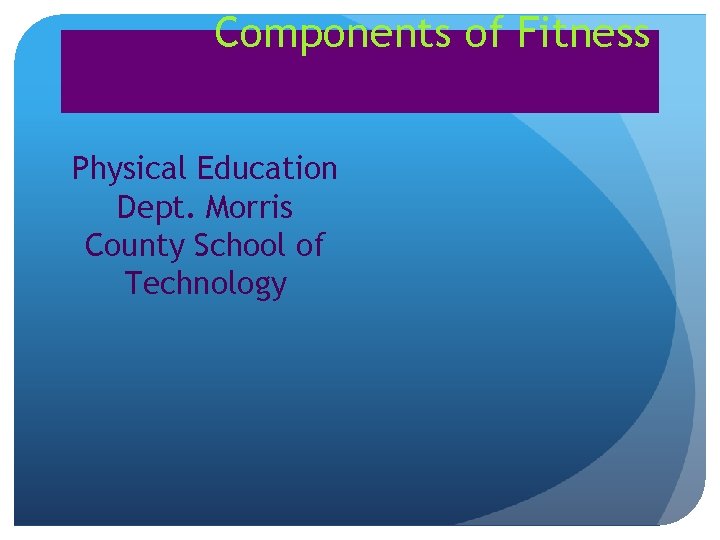 Components of Fitness

Physical Education Dept. Morris County School of Technology